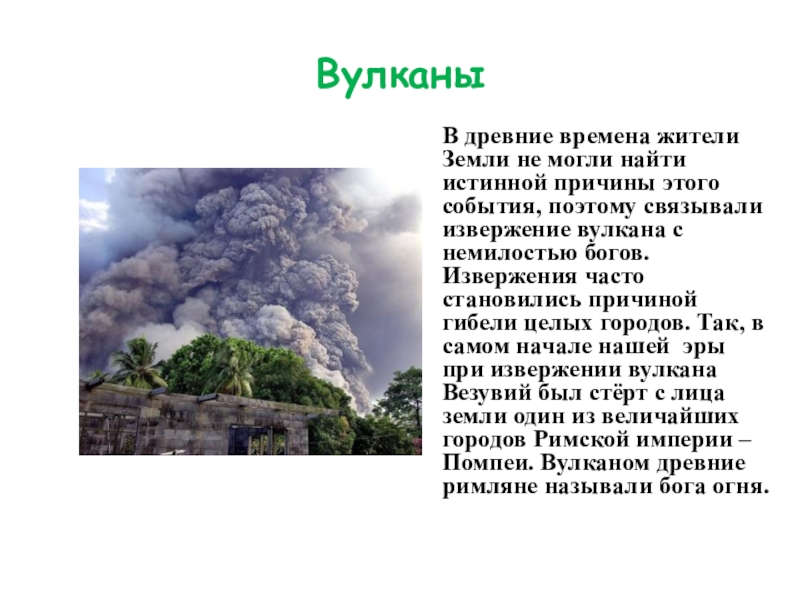 Вулканы

В древние времена жители Земли не могли найти истинной причины этого события, поэтому связывали извержение вулкана с немилостью богов. Извержения часто становились причиной гибели целых городов. Так, в самом начале нашей эры при извержении вулкана Везувий был стёрт с лица земли один из величайших городов Римской империи – Помпеи. Вулканом древние римляне называли бога огня.